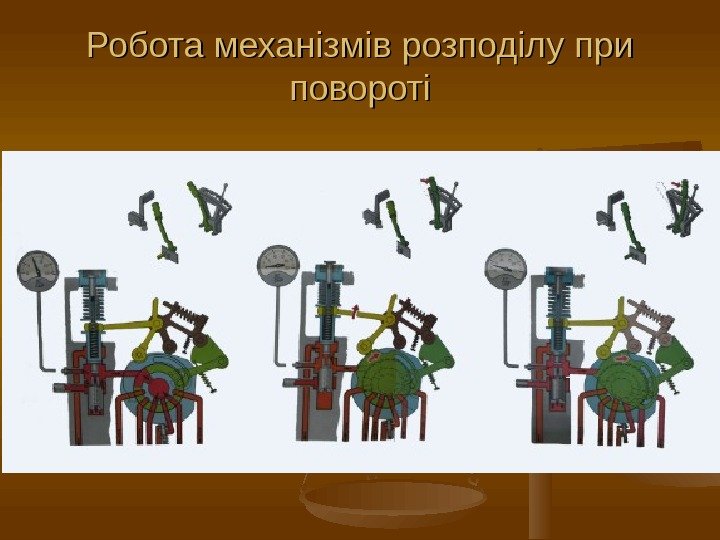 Робота механізмів розподілу при повороті